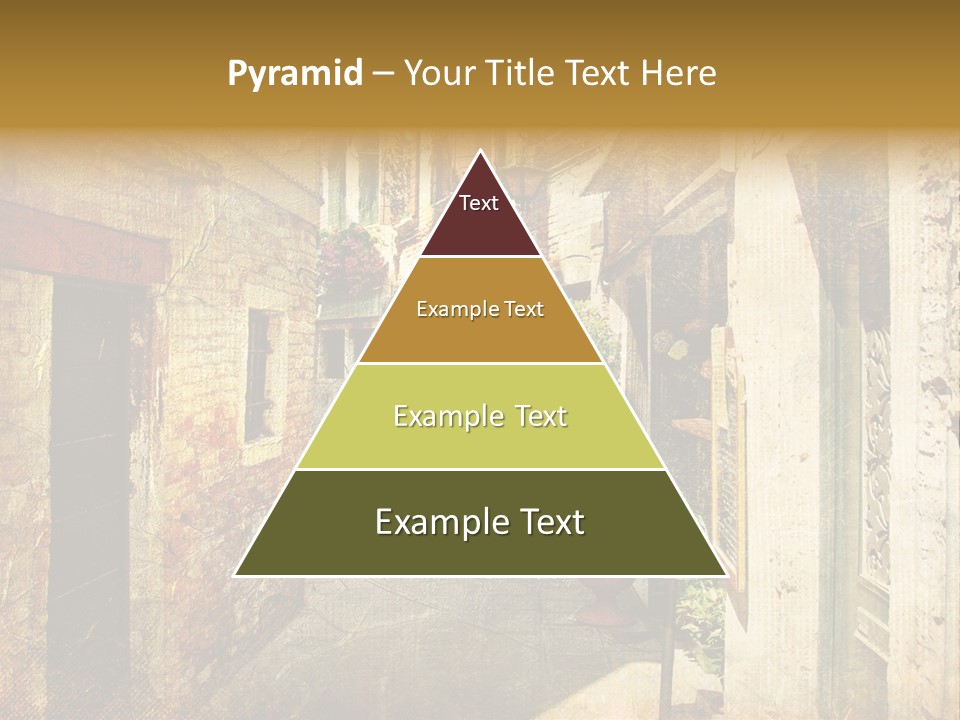 Pyramid – Your Title Text Here

Text

Example Text

Example Text

Example Text